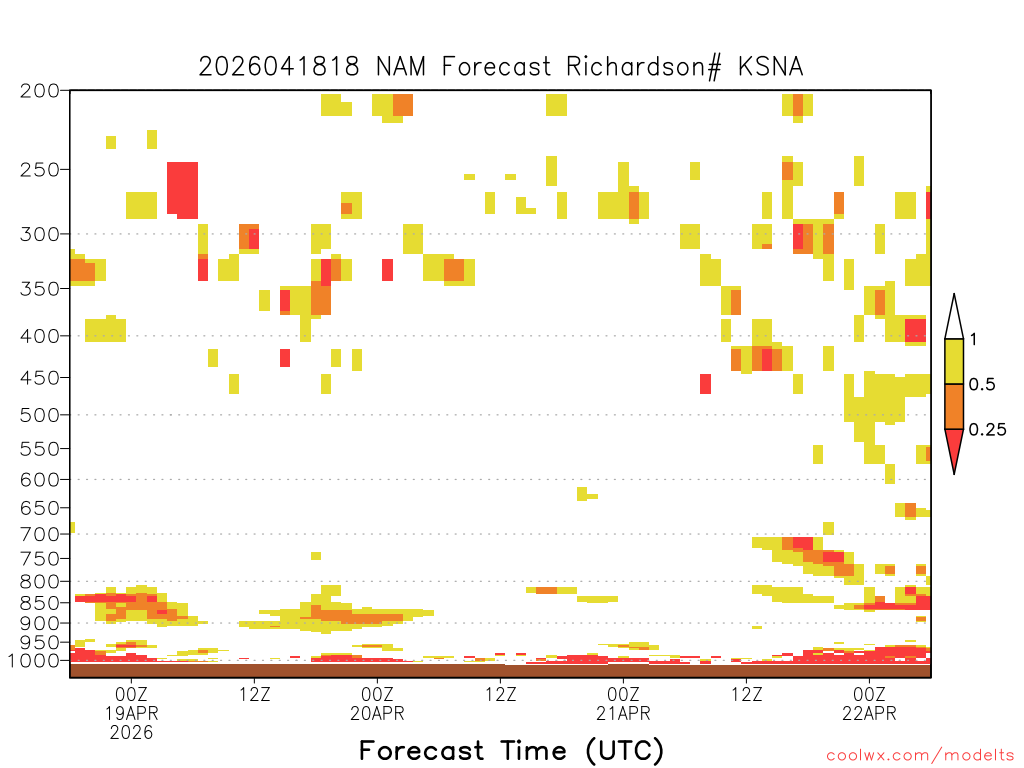 2026041818 NAM Forecast Richardson# KSNA

200
250
300
350
400
450
500
550
600
650
700
750
800
850
900
950
1000

1
0.5
0.25

00Z
19APR
2026

12Z

00Z
20APR

12Z

00Z
21APR

12Z

00Z
22APR

Forecast Time (UTC)

coolwx.com/modelts